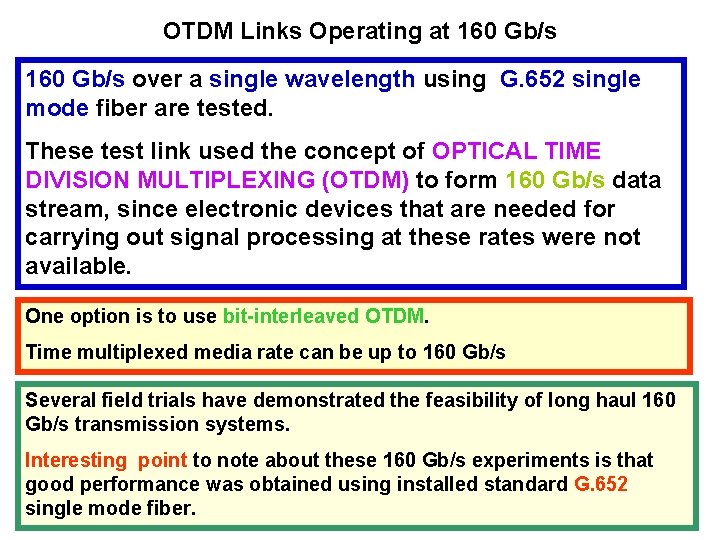 OTDM Links Operating at 160 Gb/s

160 Gb/s over a single wavelength using G.652 single mode fiber are tested.

These test link used the concept of OPTICAL TIME DIVISION MULTIPLEXING (OTDM) to form 160 Gb/s data stream, since electronic devices that are needed for carrying out signal processing at these rates were not available.

One option is to use bit-interleaved OTDM.

Time multiplexed media rate can be up to 160 Gb/s

Several field trials have demonstrated the feasibility of long haul 160 Gb/s transmission systems.

Interesting point to note about these 160 Gb/s experiments is that good performance was obtained using installed standard G.652 single mode fiber.